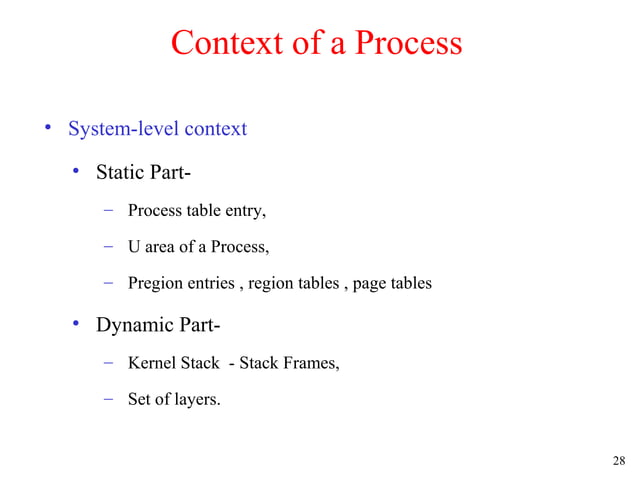 Context of a Process

• System-level context

• Static Part-

– Process table entry,

– U area of a Process,

– Pregion entries , region tables , page tables

• Dynamic Part-

– Kernel Stack - Stack Frames,

– Set of layers.

28